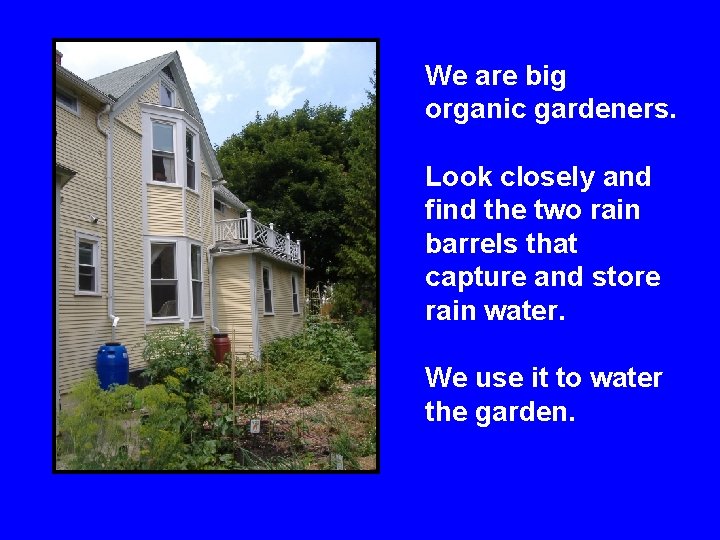 We are big organic gardeners.

Look closely and find the two rain barrels that capture and store rain water.

We use it to water the garden.